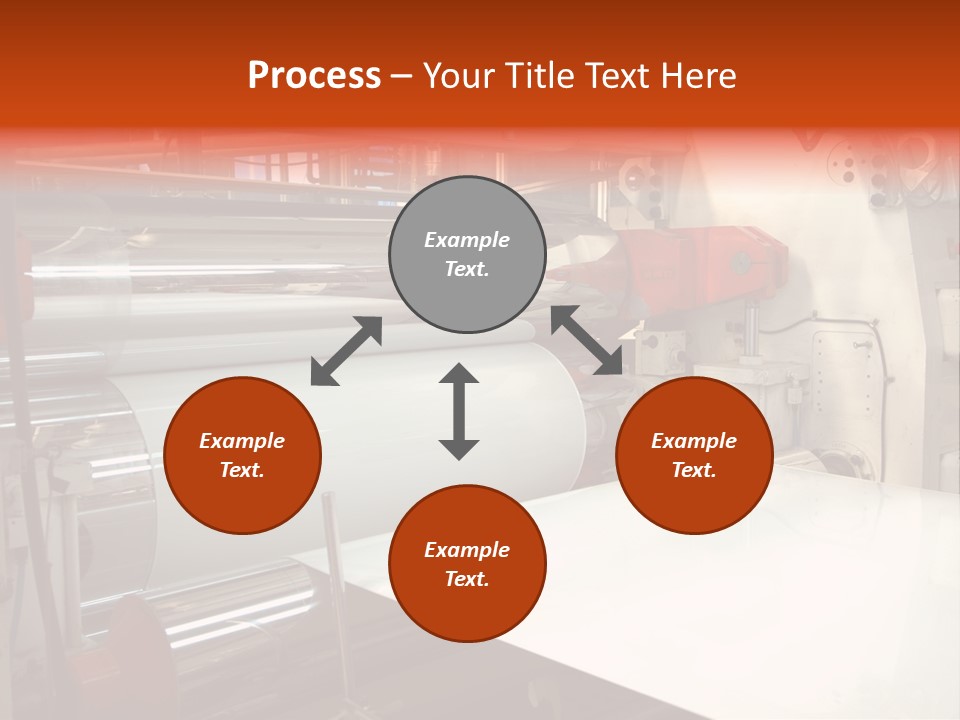 Process – Your Title Text Here

Example Text.

Example Text.

Example Text.

Example Text.